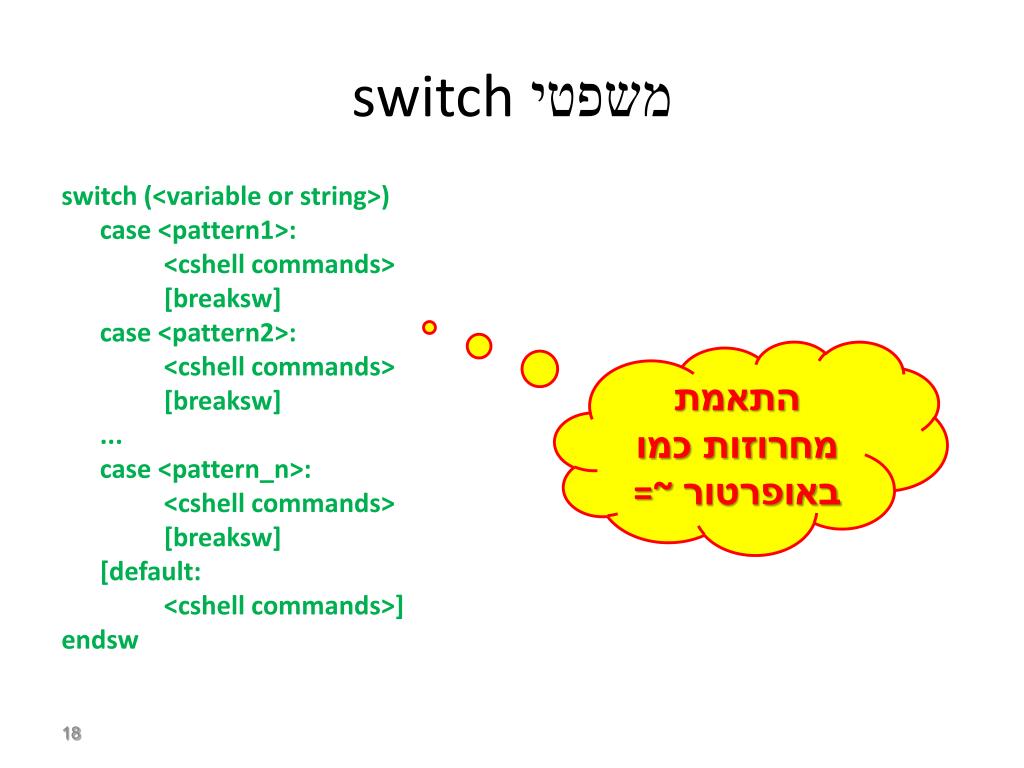 משפטי switch

switch (<variable or string>)
case <pattern1>:
<cshell commands>
[breaksw]
case <pattern2>:
<cshell commands>
[breaksw]
...
case <pattern_n>:
<cshell commands>
[breaksw]
[default:
<cshell commands>]
endsw

התאמת
מחרוזות כמו
באופרטור ~=

18